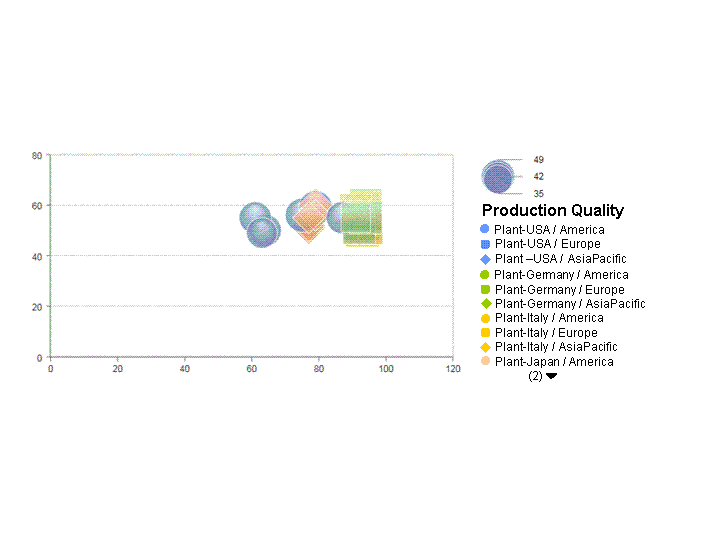 80
60
40
20
0
0 20 40 60 80 100 120

49
42
35

Production Quality
Plant-USA / America
Plant-USA / Europe
Plant –USA / AsiaPacific
Plant-Germany / America
Plant-Germany / Europe
Plant-Germany / AsiaPacific
Plant-Italy / America
Plant-Italy / Europe
Plant-Italy / AsiaPacific
Plant-Japan / America
(2)